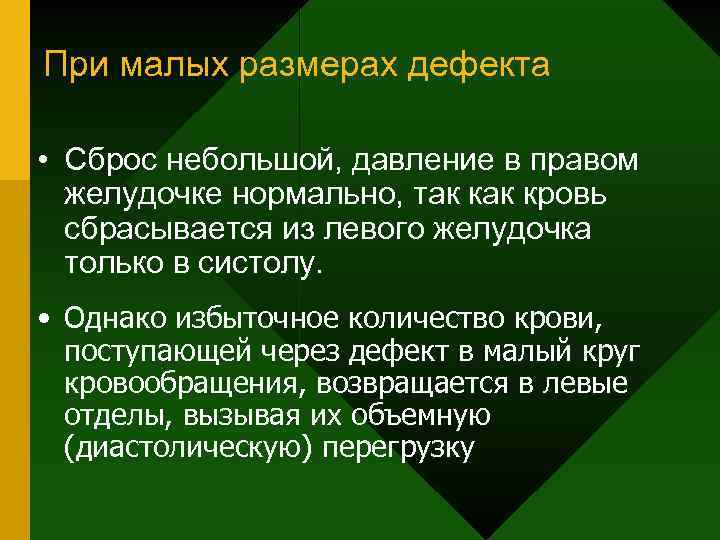 При малых размерах дефекта

• Сброс небольшой, давление в правом желудочке нормально, так как кровь сбрасывается из левого желудочка только в систолу.

• Однако избыточное количество крови, поступающей через дефект в малый круг кровообращения, возвращается в левые отделы, вызывая их объемную (диастолическую) перегрузку